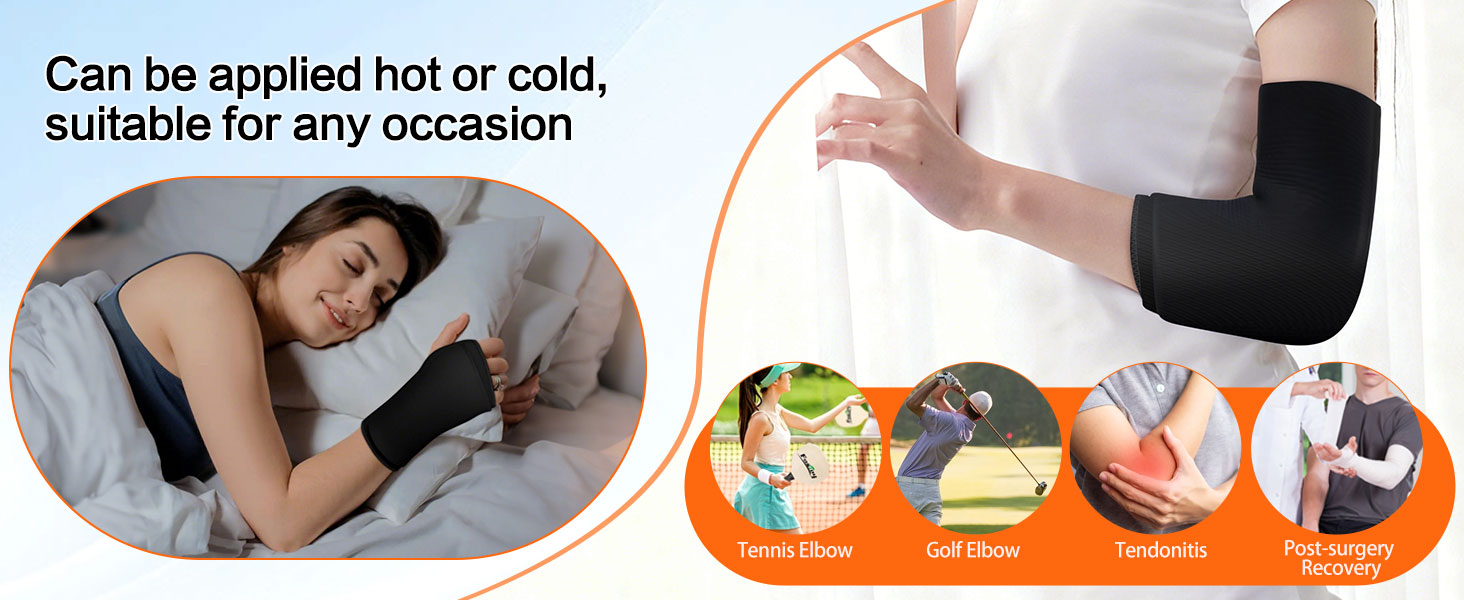 Can be applied hot or cold, suitable for any occasion

Tennis Elbow

Golf Elbow

Tendonitis

Post-surgery Recovery